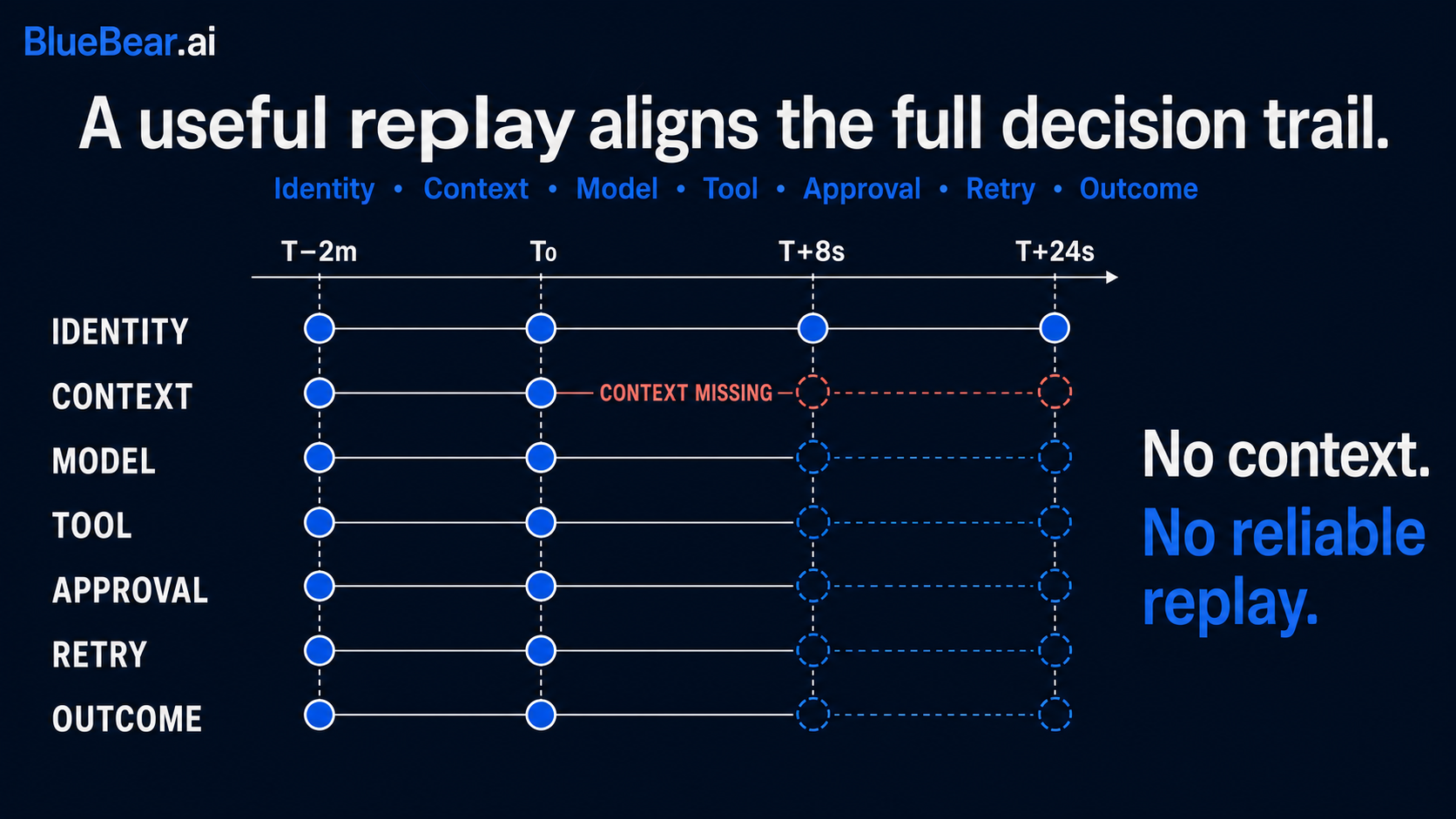 BlueBear.ai

A useful replay aligns the full decision trail.

Identity • Context • Model • Tool • Approval • Retry • Outcome

T−2m

T0

T+8s

T+24s

IDENTITY

CONTEXT

CONTEXT MISSING

MODEL

TOOL

APPROVAL

RETRY

OUTCOME

No context.

No reliable replay.